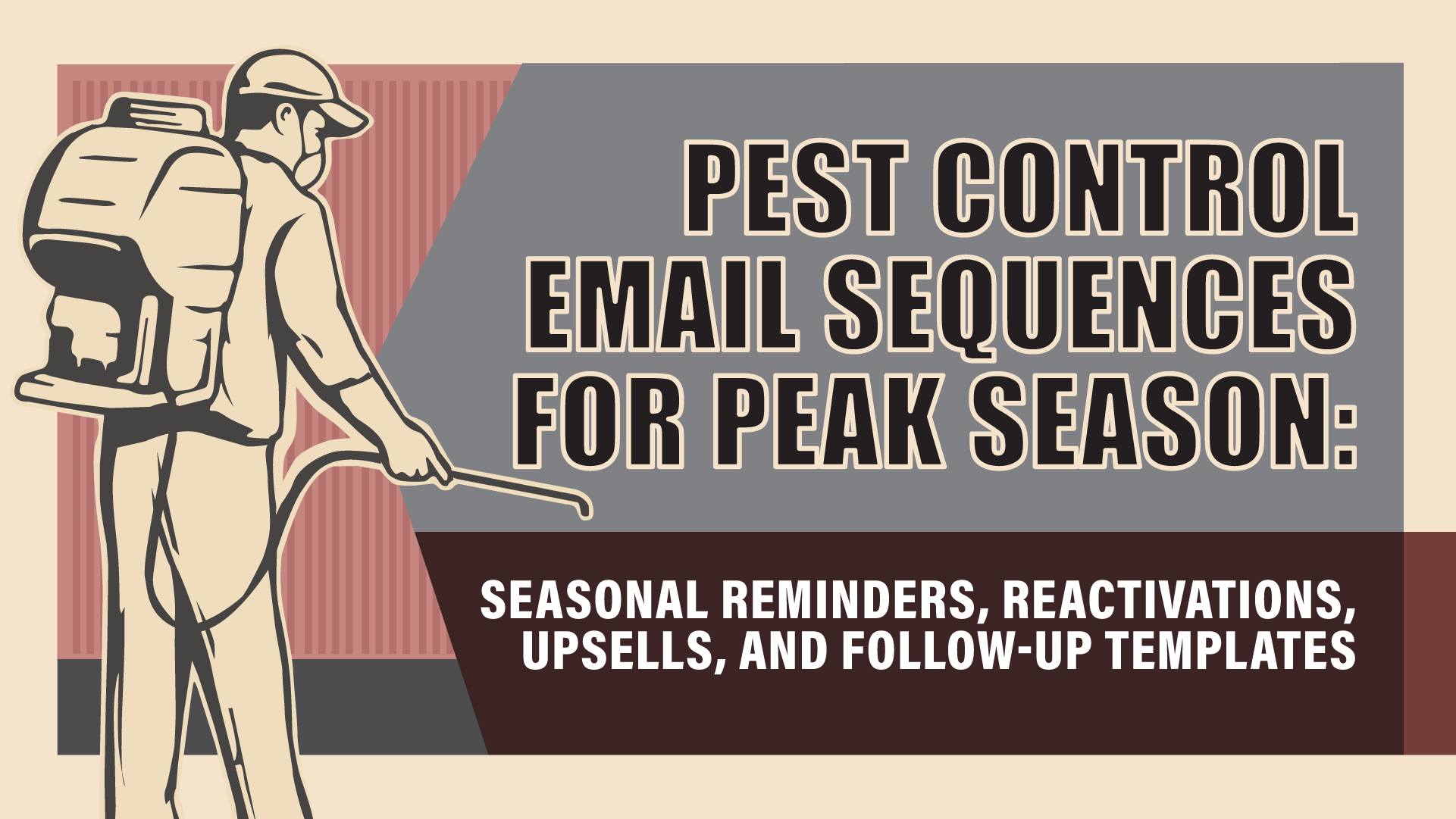 PEST CONTROL EMAIL SEQUENCES FOR PEAK SEASON:

SEASONAL REMINDERS, REACTIVATIONS, UPSELLS, AND FOLLOW-UP TEMPLATES